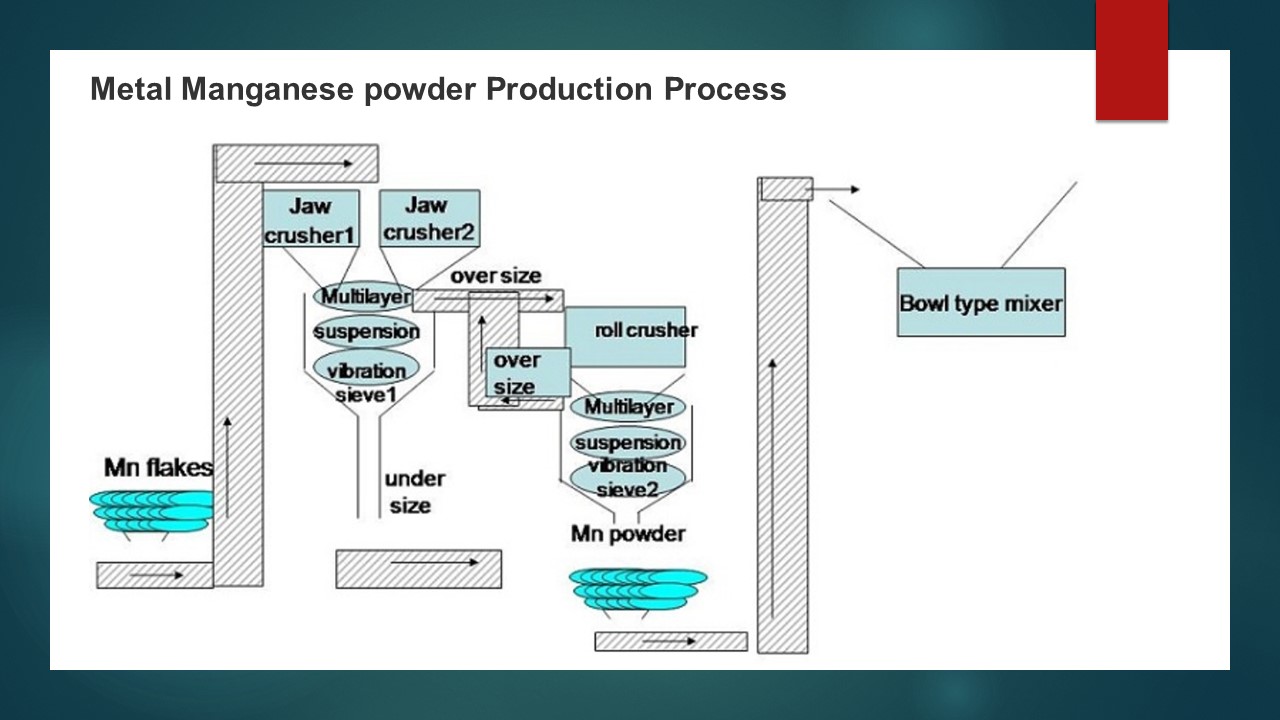 Metal Manganese powder Production Process

Jaw crusher1

Jaw crusher2

over size

Multilayer

suspension

vibration sieve1

roll crusher

over size

Multilayer

suspension

vibration sieve2

Mn flakes

under size

Mn powder

Bowl type mixer